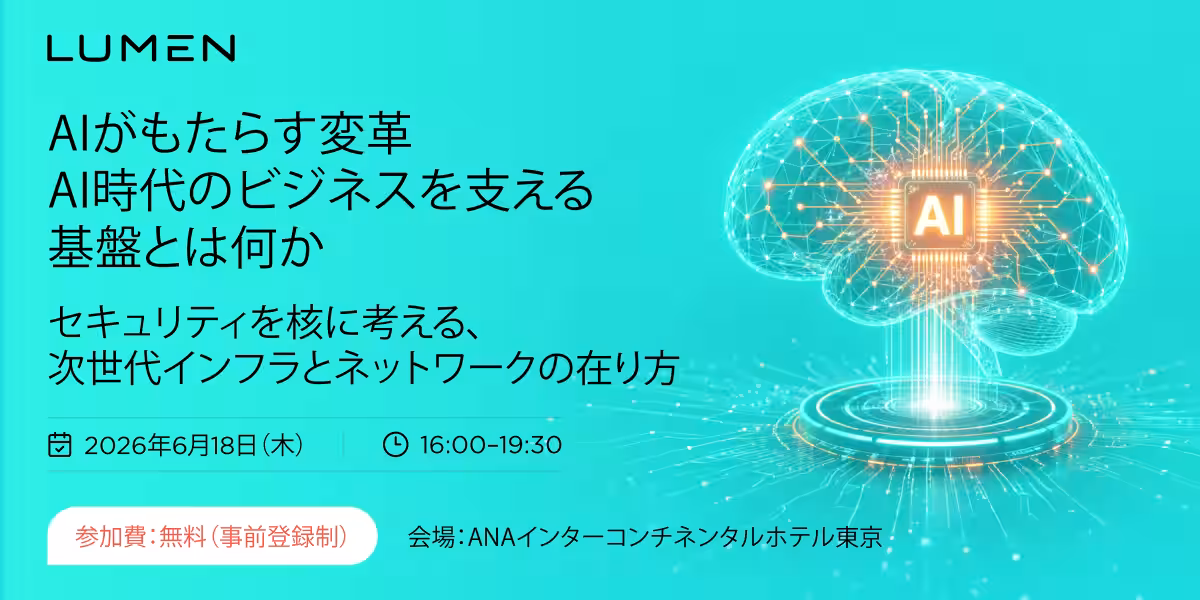 LUMEN

AIがもたらす変革
AI時代のビジネスを支える
基盤とは何か

セキュリティを核に考える、
次世代インフラとネットワークの在り方

2026年6月18日(木)

16:00-19:30

参加費:無料(事前登録制)

会場:ANAインターコンチネンタルホテル東京

AI